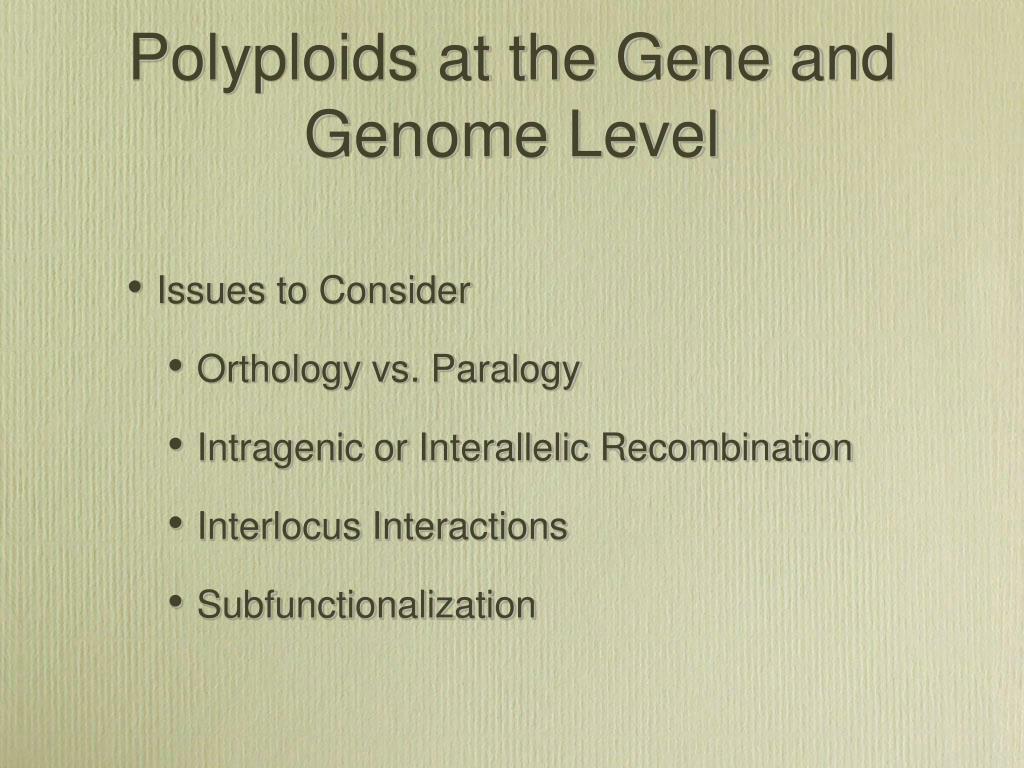 Polyploids at the Gene and Genome Level

• Issues to Consider
  • Orthology vs. Paralogy
  • Intragenic or Interallelic Recombination
  • Interlocus Interactions
  • Subfunctionalization